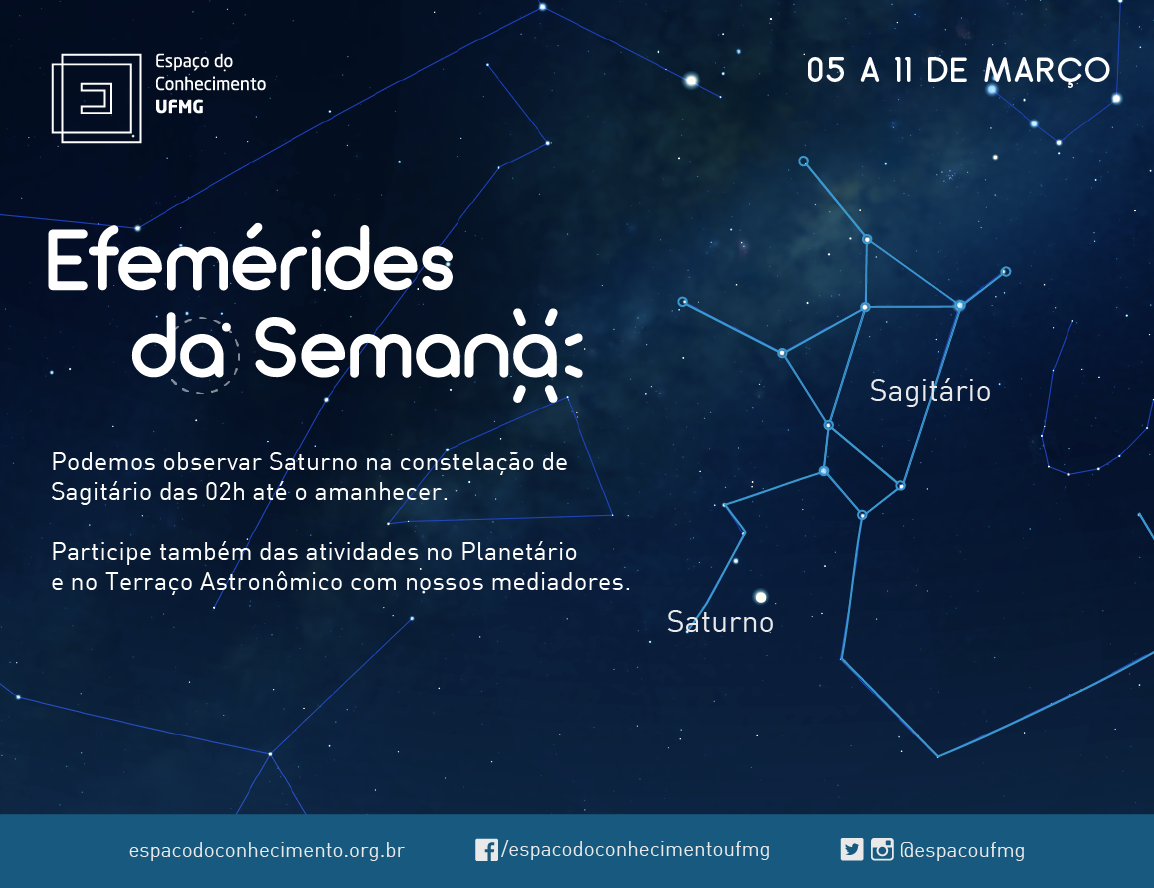 Espaço do Conhecimento UFMG

05 A 11 DE MARÇO

Efemérides da Semana

Podemos observar Saturno na constelação de Sagitário das 02h até o amanhecer.

Participe também das atividades no Planetário e no Terraço Astronômico com nossos mediadores.

Sagitário

Saturno

espacodoconhecimento.org.br /espacodoconhecimentoufmg @espacoufmg